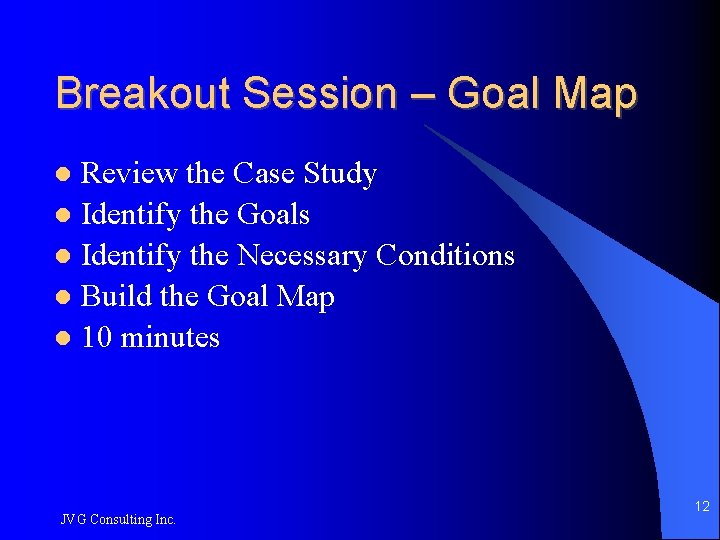 Breakout Session – Goal Map

- Review the Case Study
- Identify the Goals
- Identify the Necessary Conditions
- Build the Goal Map
- 10 minutes

JVG Consulting Inc.

12